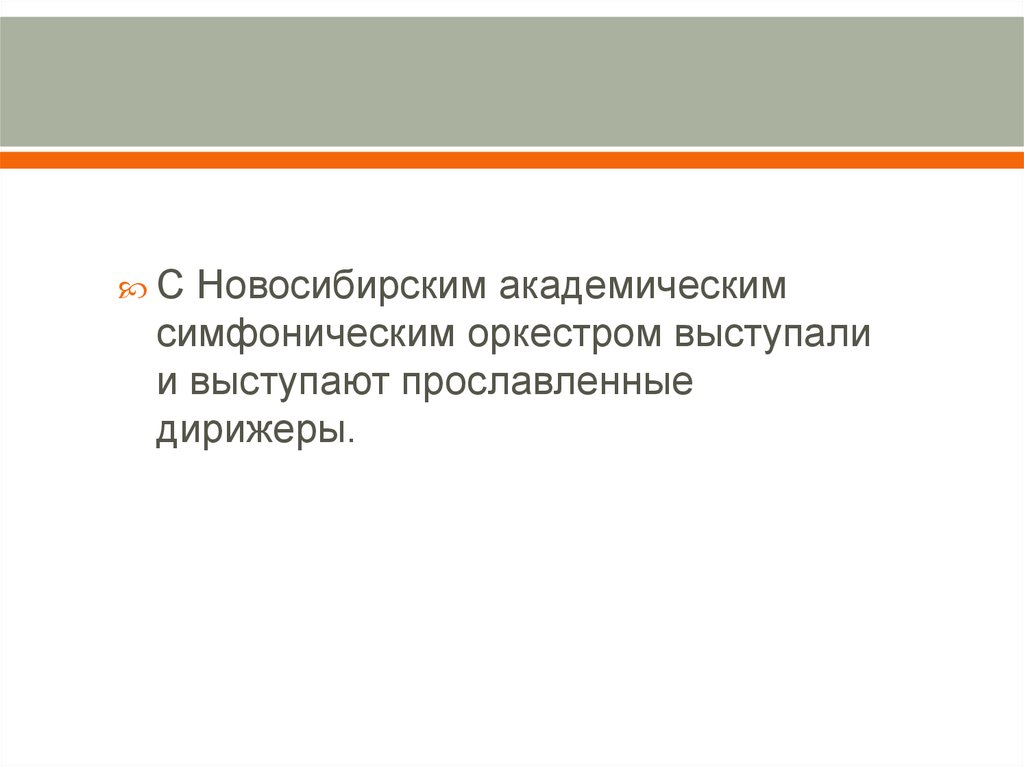 С Новосибирским академическим симфоническим оркестром выступали и выступают прославленные дирижеры.